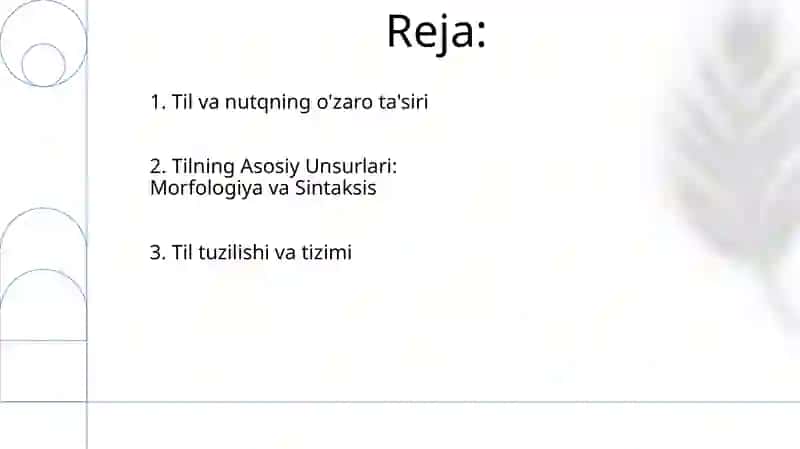 Reja:

1. Til va nutqning o'zaro ta'siri

2. Tilning Asosiy Unsurlari: Morfologiya va Sintaksis

3. Til tuzilishi va tizimi